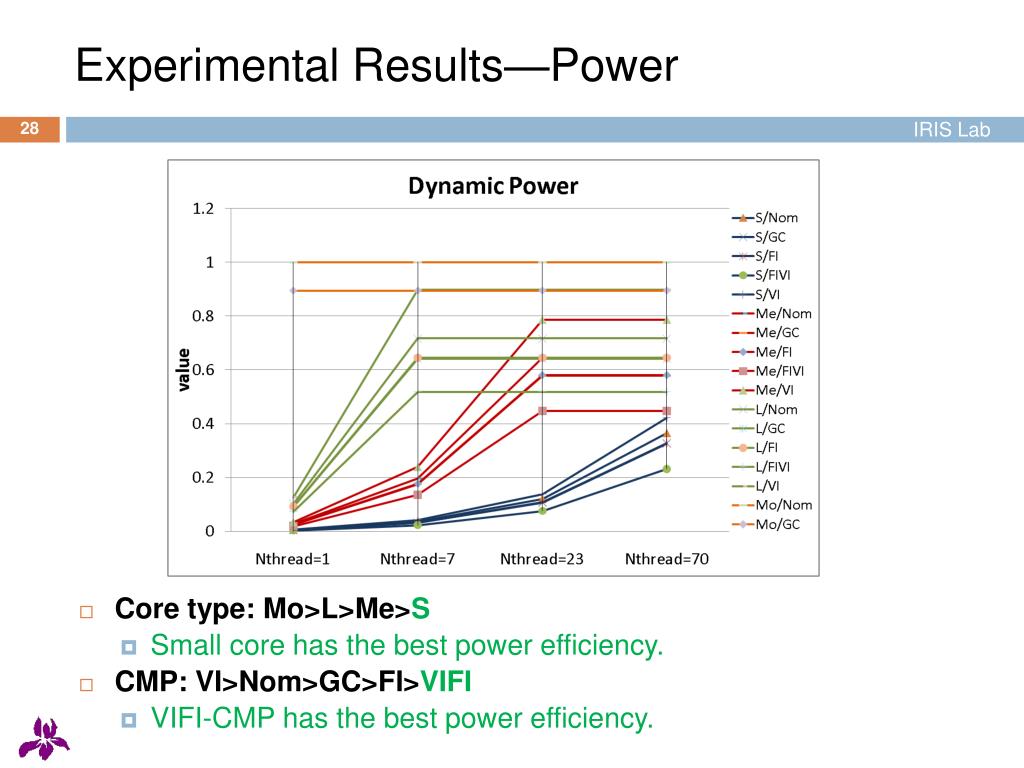 Experimental Results—Power

28

IRIS Lab

Dynamic Power

value

1.2
1
0.8
0.6
0.4
0.2
0

Nthread=1 Nthread=7 Nthread=23 Nthread=70

S/Nom
S/GC
S/FI
S/FIVI
S/VI
Me/Nom
Me/GC
Me/FI
Me/FIVI
Me/VI
L/Nom
L/GC
L/FI
L/FIVI
L/VI
Mo/Nom
Mo/GC

Core type: Mo>L>Me>S
Small core has the best power efficiency.
CMP: VI>Nom>GC>FI>VIFI
VIFI-CMP has the best power efficiency.